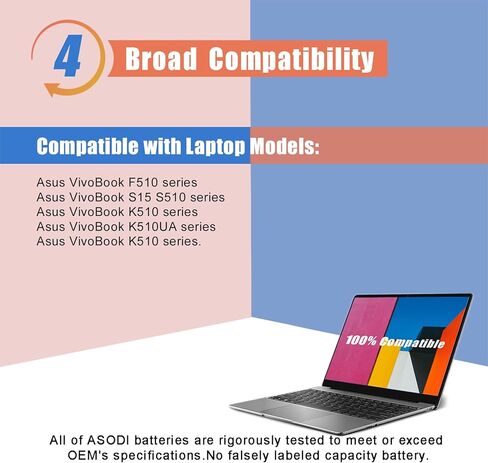 4 Broad Compatibility

Compatible with Laptop Models:

Asus VivoBook F510 series
Asus VivoBook S15 S510 series
Asus VivoBook K510 series
Asus VivoBook K510UA series
Asus VivoBook K510 series.

100% Compatible

All of ASODI batteries are rigorously tested to meet or exceed OEM's specifications.No falsely labeled capacity battery.